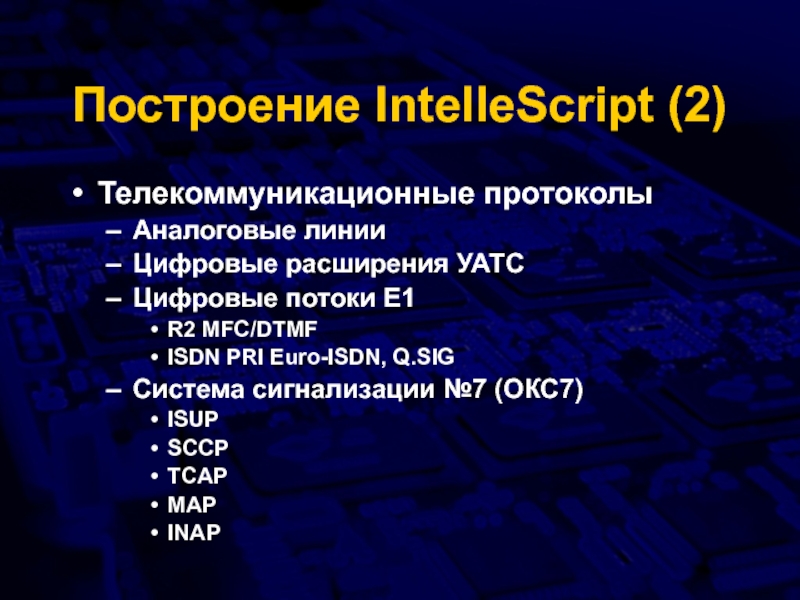 Построение IntelleScript (2)

• Телекоммуникационные протоколы
– Аналоговые линии
– Цифровые расширения УАТС
– Цифровые потоки E1
• R2 MFC/DTMF
• ISDN PRI Euro-ISDN, Q.SIG
– Система сигнализации №7 (ОКС7)
• ISUP
• SCCP
• TCAP
• MAP
• INAP